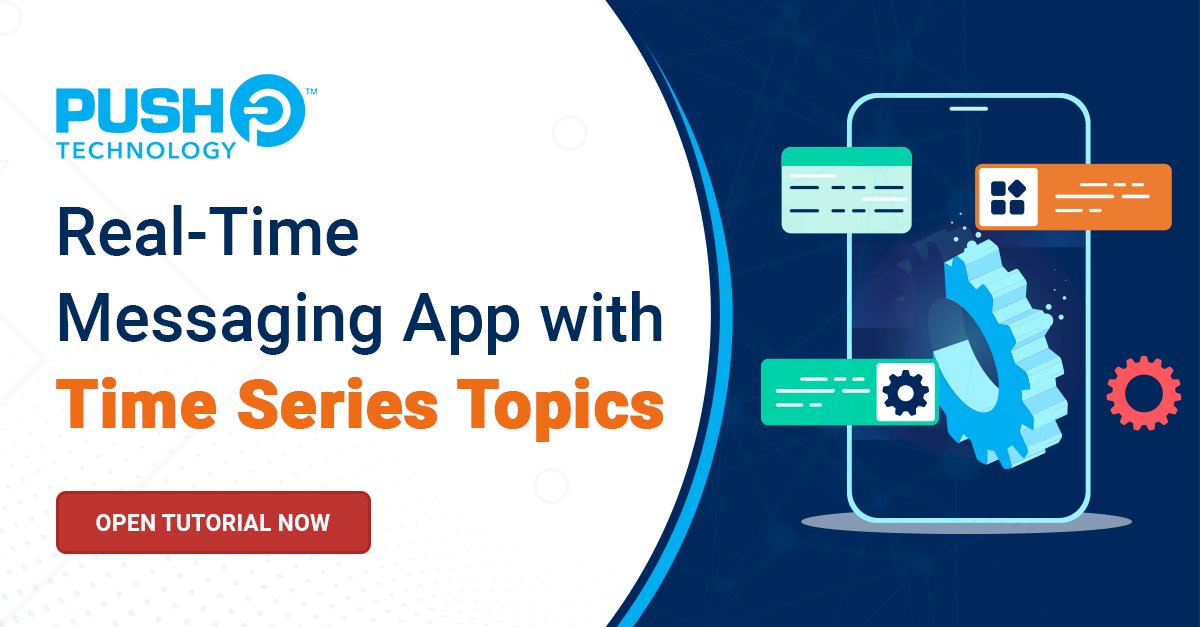 PUSH™
TECHNOLOGY

Real-Time Messaging App with Time Series Topics

OPEN TUTORIAL NOW